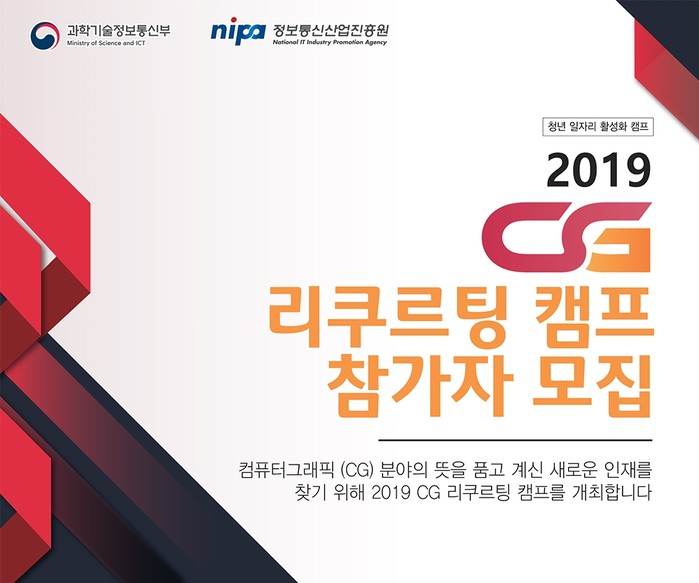 과학기술정보통신부
Ministry of Science and ICT

nipa 정보통신산업진흥원
National IT Industry Promotion Agency

청년 일자리 활성화 캠프

2019
CG
리쿠르팅 캠프
참가자 모집

컴퓨터그래픽 (CG) 분야의 뜻을 품고 계신 새로운 인재를 찾기 위해 2019 CG 리쿠르팅 캠프를 개최합니다